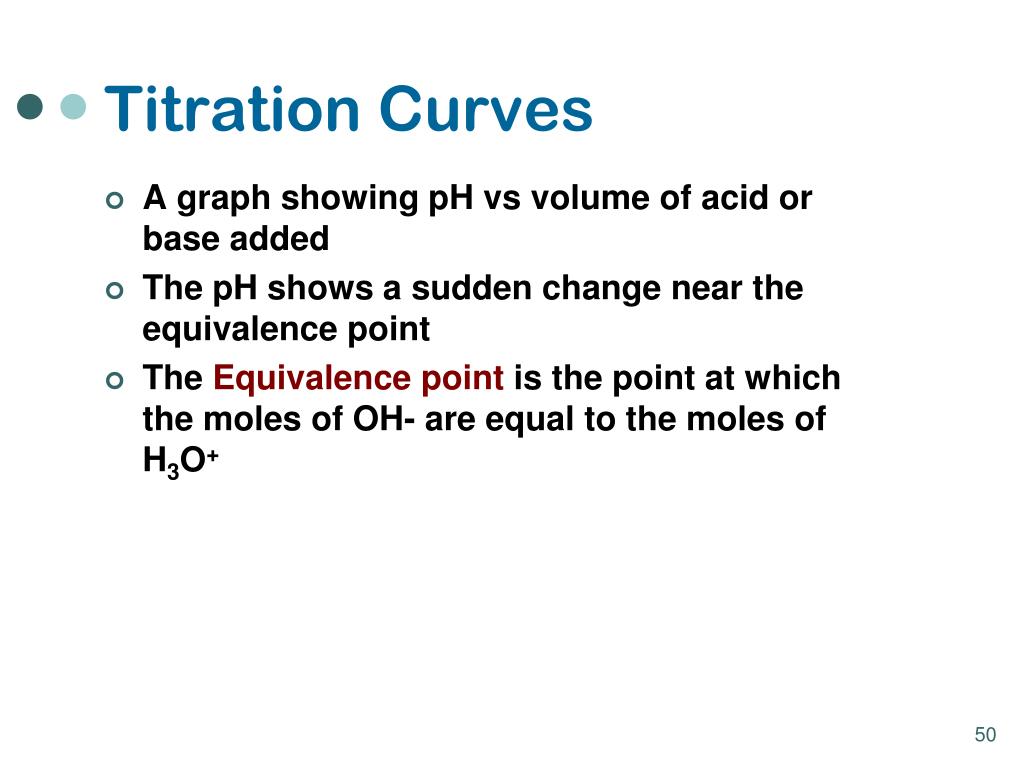 Titration Curves

A graph showing pH vs volume of acid or base added

The pH shows a sudden change near the equivalence point

The Equivalence point is the point at which the moles of OH- are equal to the moles of $H_3O^+$

50